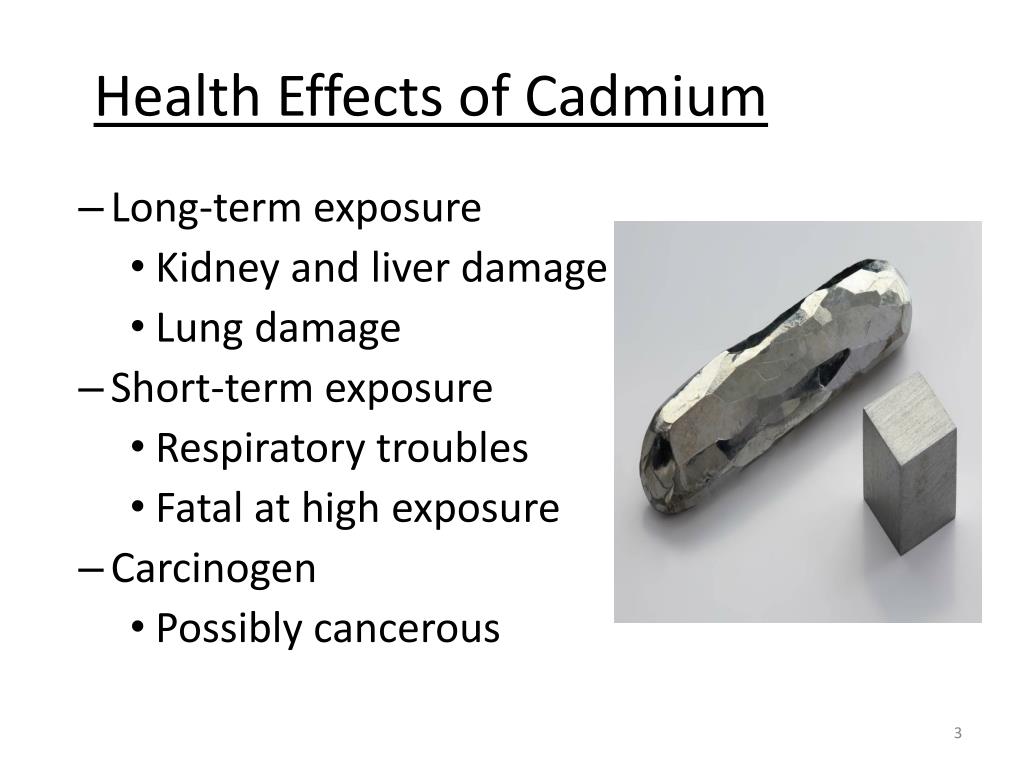 Health Effects of Cadmium

– Long-term exposure
  • Kidney and liver damage
  • Lung damage
– Short-term exposure
  • Respiratory troubles
  • Fatal at high exposure
– Carcinogen
  • Possibly cancerous

3